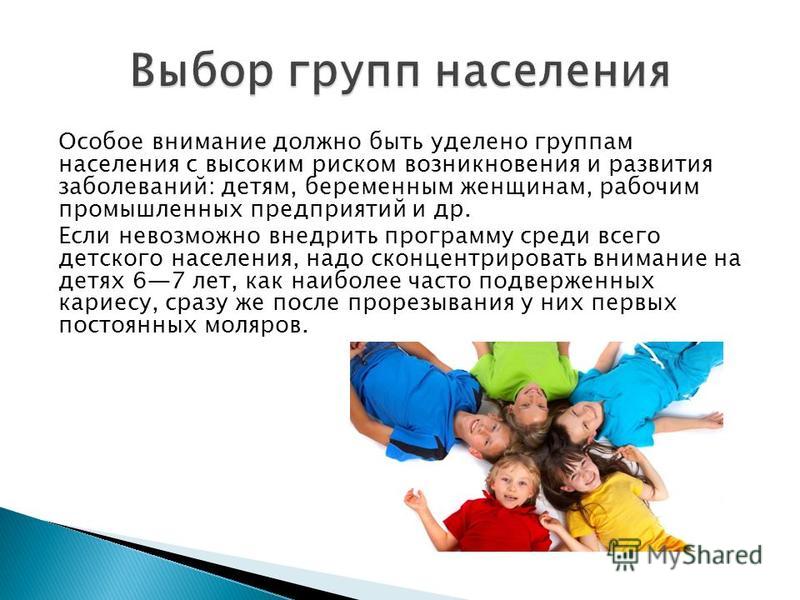 Выбор групп населения

Особое внимание должно быть уделено группам населения с высоким риском возникновения и развития заболеваний: детям, беременным женщинам, рабочим промышленных предприятий и др.

Если невозможно внедрить программу среди всего детского населения, надо сконцентрировать внимание на детях 6—7 лет, как наиболее часто подверженных кариесу, сразу же после прорезывания у них первых постоянных моляров.

MyShared